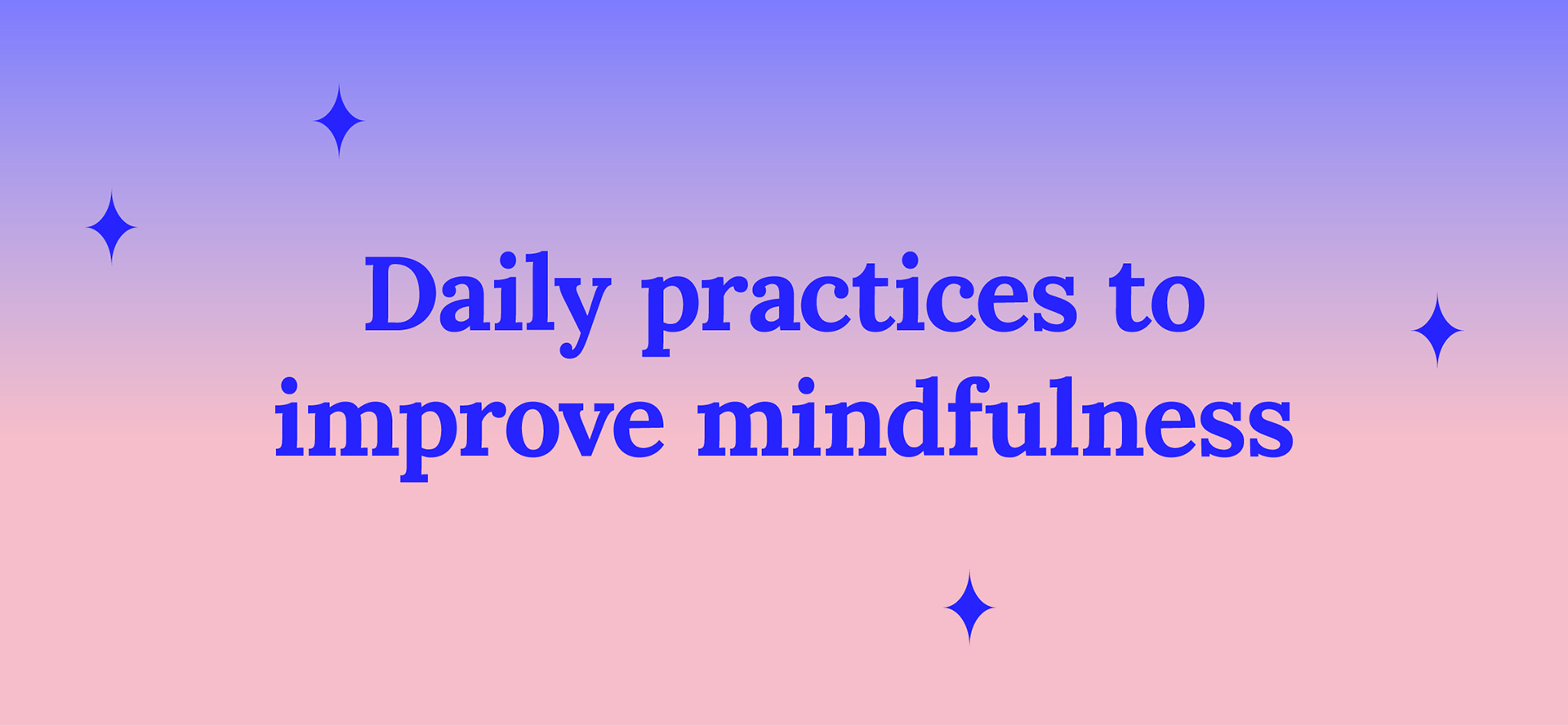 Daily practices to improve mindfulness